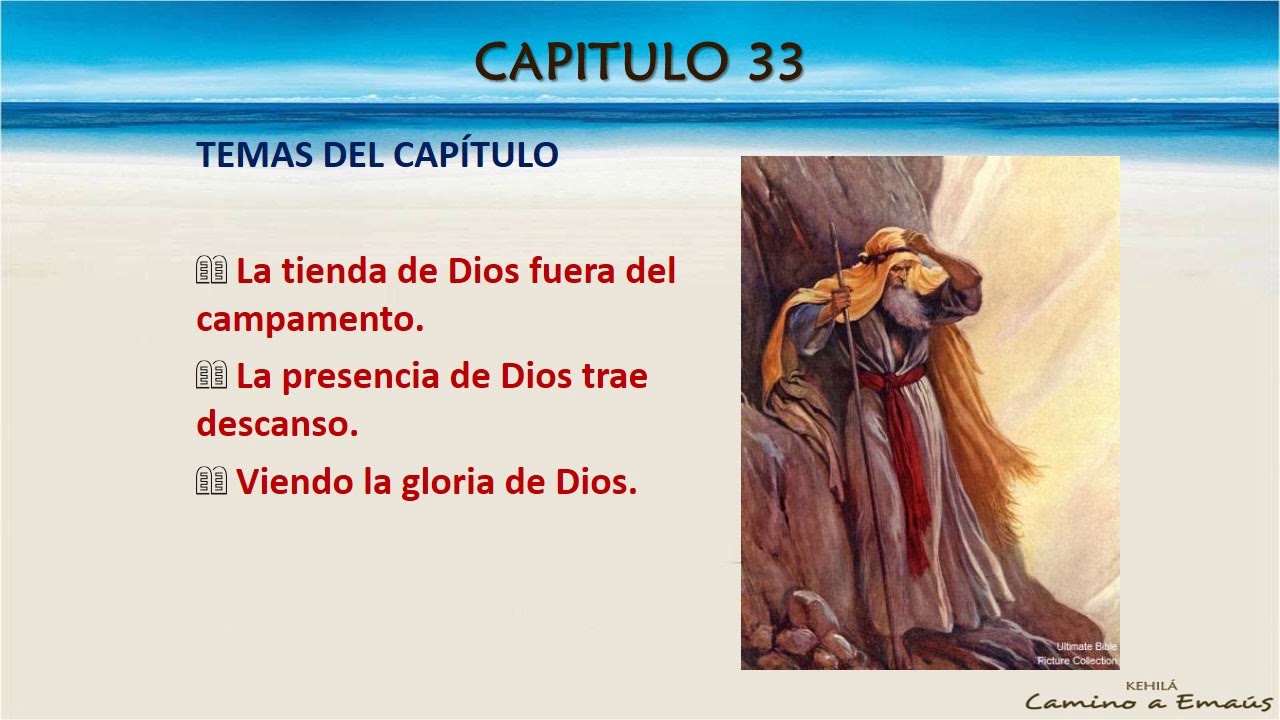 CAPITULO 33

TEMAS DEL CAPÍTULO

La tienda de Dios fuera del campamento.

La presencia de Dios trae descanso.

Viendo la gloria de Dios.

Ultimate Bible Picture Collection

KEHILÁ
Camino a Emaús